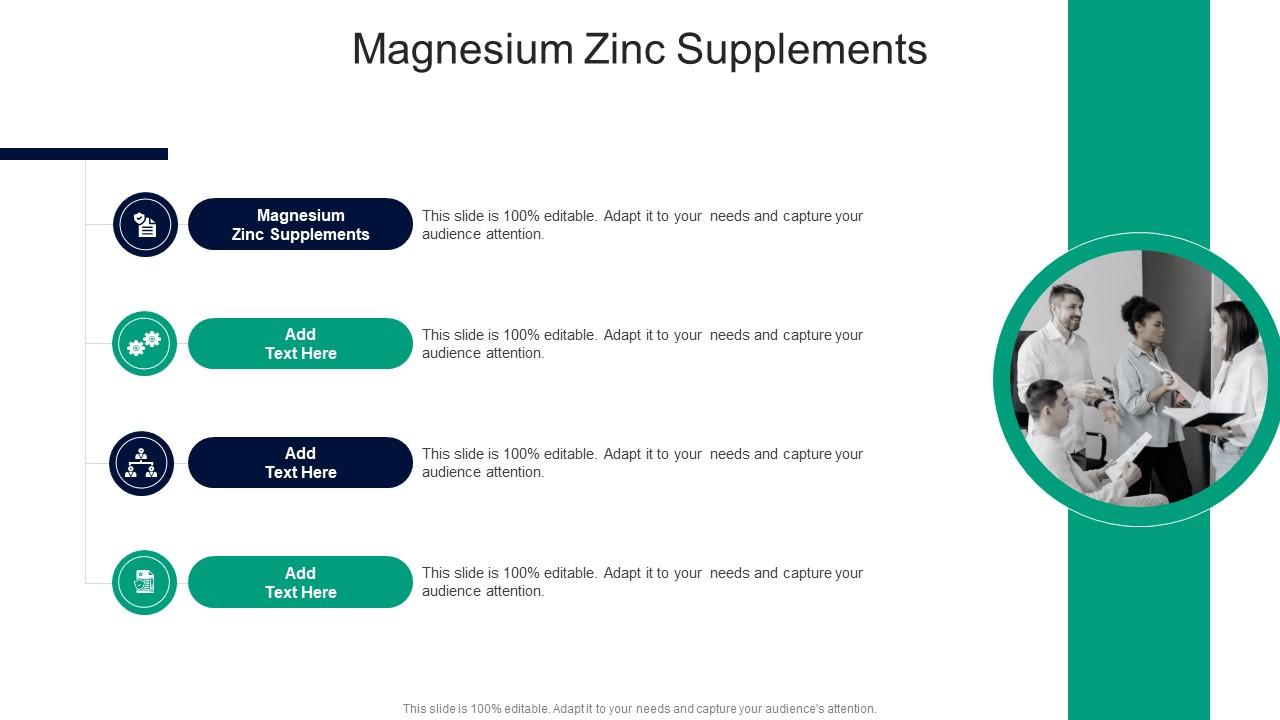 Magnesium Zinc Supplements

Magnesium Zinc Supplements

This slide is 100% editable. Adapt it to your needs and capture your audience attention.

Add Text Here

This slide is 100% editable. Adapt it to your needs and capture your audience attention.

Add Text Here

This slide is 100% editable. Adapt it to your needs and capture your audience attention.

Add Text Here

This slide is 100% editable. Adapt it to your needs and capture your audience attention.

This slide is 100% editable. Adapt it to your needs and capture your audience's attention.